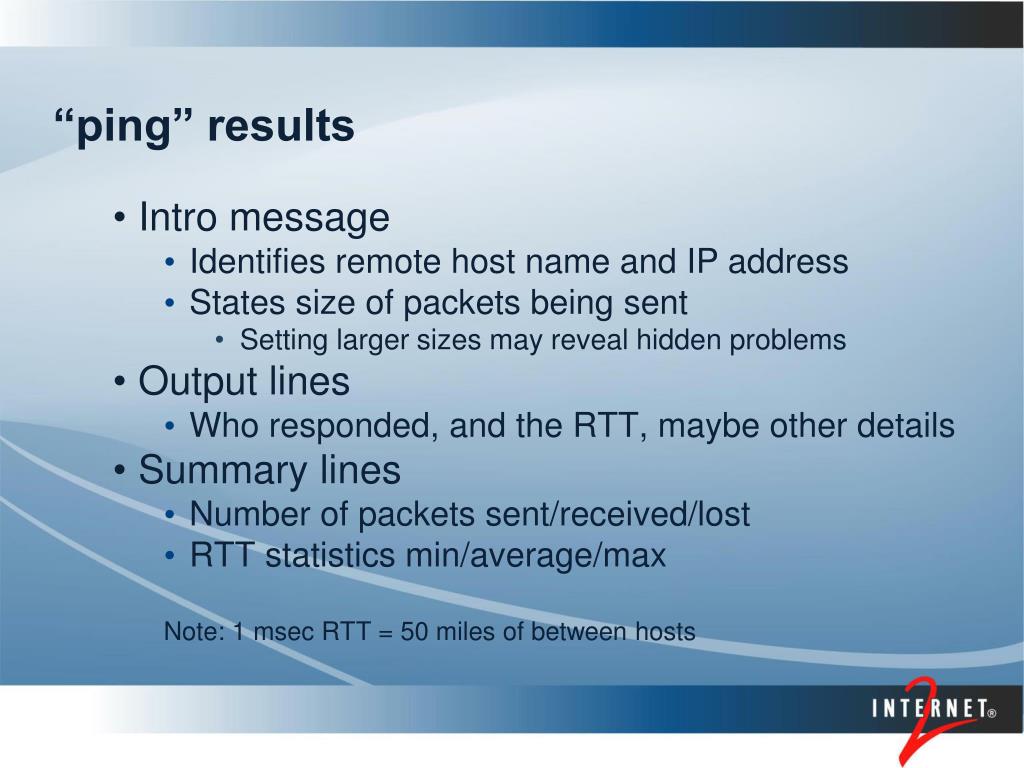 “ping” results

• Intro message
• Identifies remote host name and IP address
• States size of packets being sent
• Setting larger sizes may reveal hidden problems
• Output lines
• Who responded, and the RTT, maybe other details
• Summary lines
• Number of packets sent/received/lost
• RTT statistics min/average/max

Note: 1 msec RTT = 50 miles of between hosts

INTERNET® 2